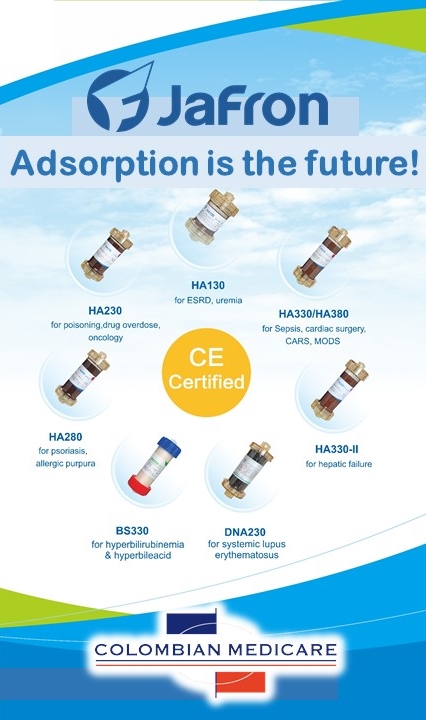 JaFron

Adsorption is the future!

HA130
for ESRD, uremia

HA230
for poisoning,drug overdose, oncology

HA330/HA380
for Sepsis, cardiac surgery, CARS, MODS

CE
Certified

HA280
for psoriasis, allergic purpura

HA330-II
for hepatic failure

BS330
for hyperbilirubinemia & hyperbileacid

DNA230
for systemic lupus erythematosus

COLOMBIAN MEDICARE